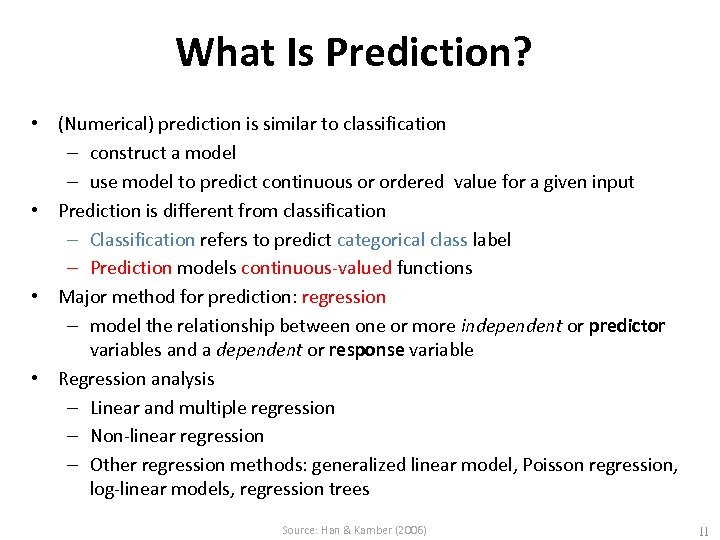 What Is Prediction?

• (Numerical) prediction is similar to classification
– construct a model
– use model to predict continuous or ordered value for a given input
• Prediction is different from classification
– Classification refers to predict categorical class label
– Prediction models continuous-valued functions
• Major method for prediction: regression
– model the relationship between one or more independent or predictor variables and a dependent or response variable
• Regression analysis
– Linear and multiple regression
– Non-linear regression
– Other regression methods: generalized linear model, Poisson regression, log-linear models, regression trees

Source: Han & Kamber (2006)

11